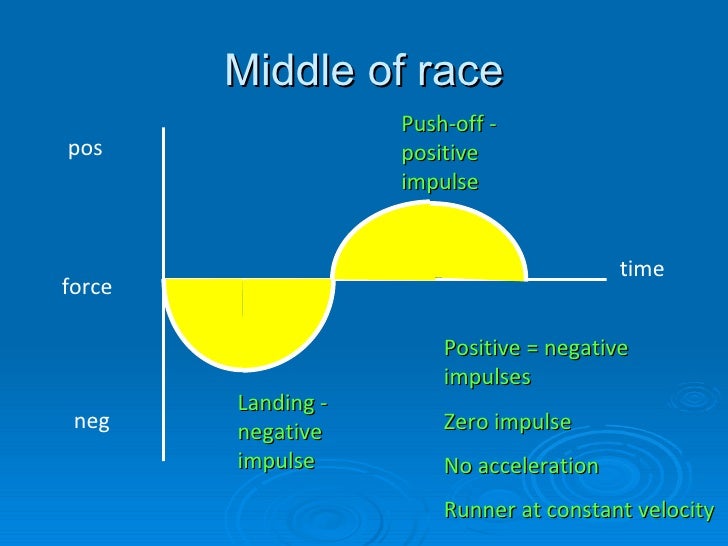 Middle of race

pos

force

neg

Push-off - positive impulse

time

Landing - negative impulse

Positive = negative impulses

Zero impulse

No acceleration

Runner at constant velocity